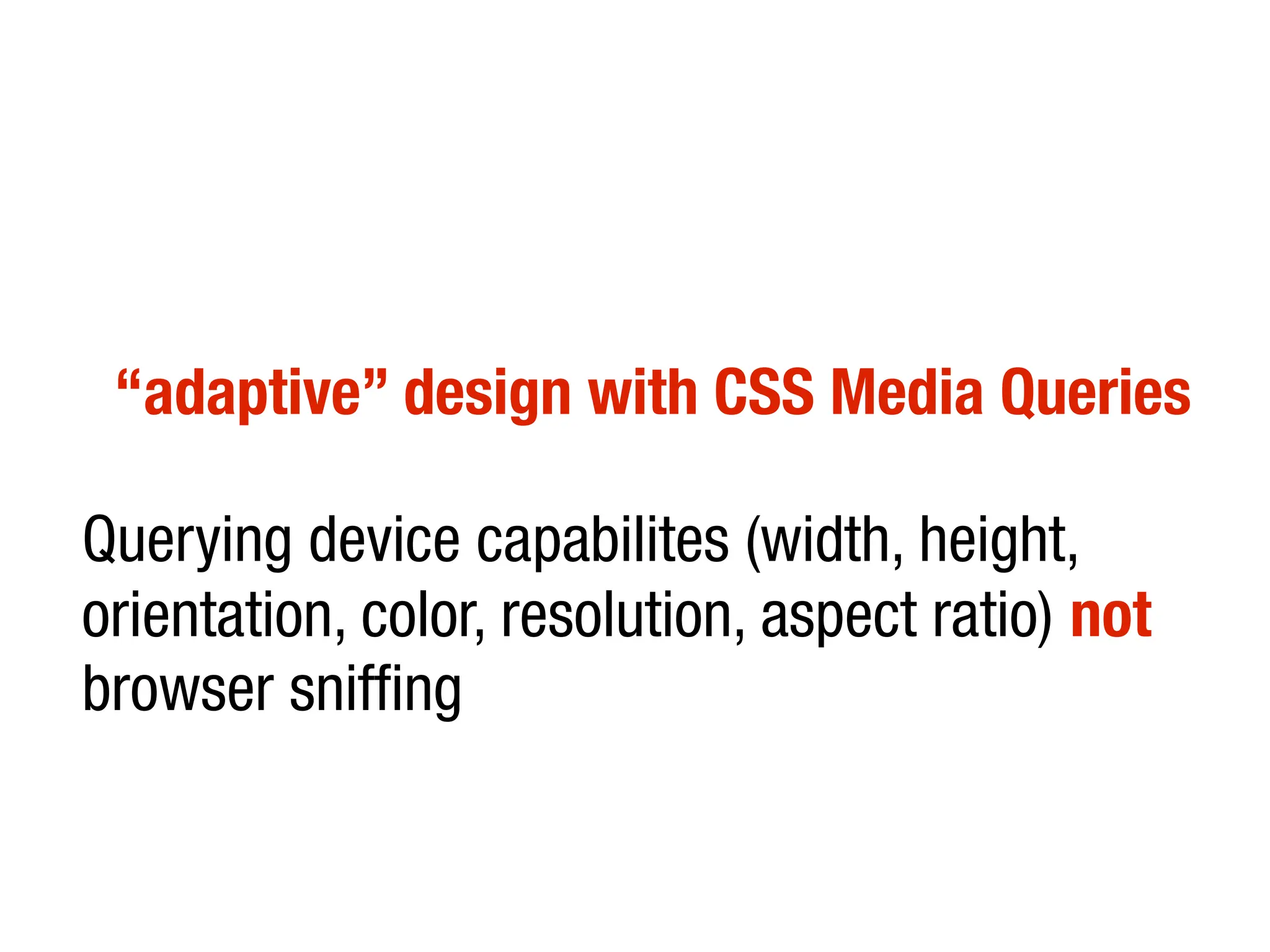 “adaptive” design with CSS Media Queries

Querying device capabilites (width, height, orientation, color, resolution, aspect ratio) not browser sniffing